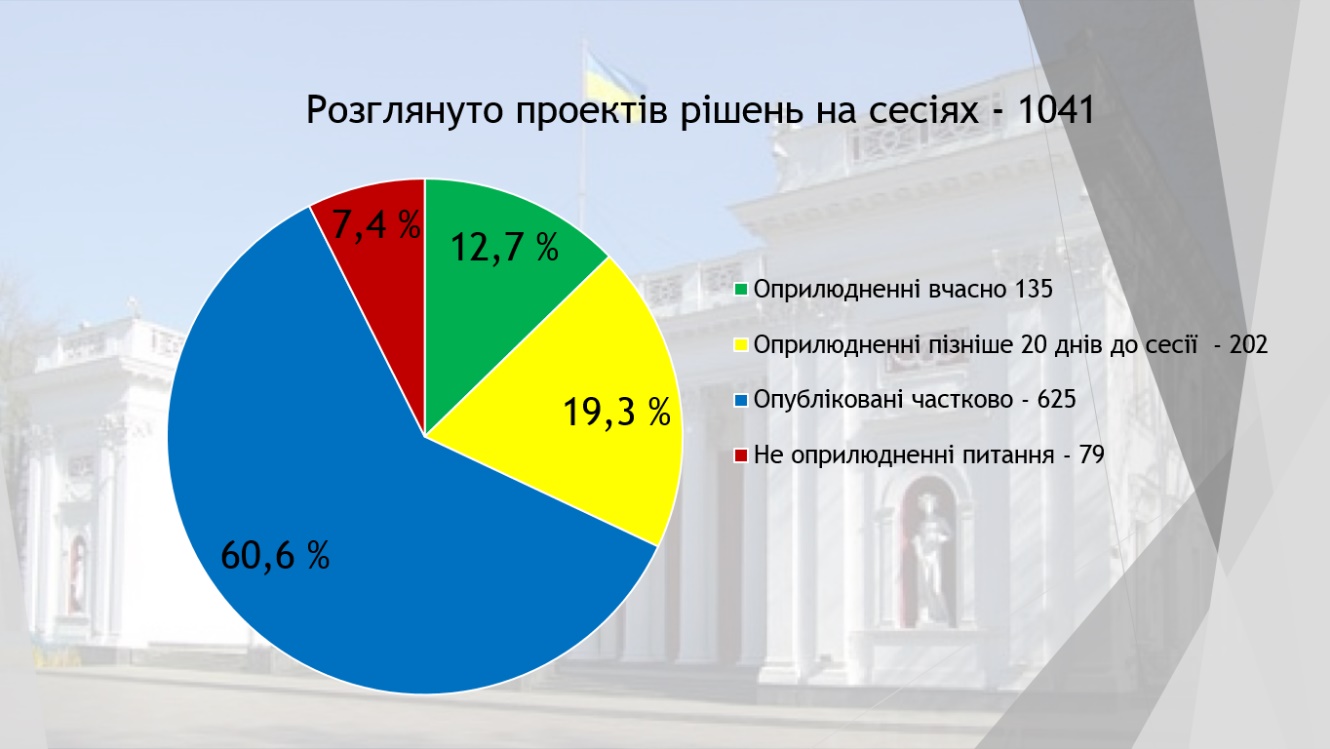 Розглянуто проектів рішень на сесіях - 1041

7,4 %
12,7 %
19,3 %
60,6 %

Оприлюдненні вчасно 135
Оприлюдненні пізніше 20 днів до сесії - 202
Опубліковані частково - 625
Не оприлюдненні питання - 79